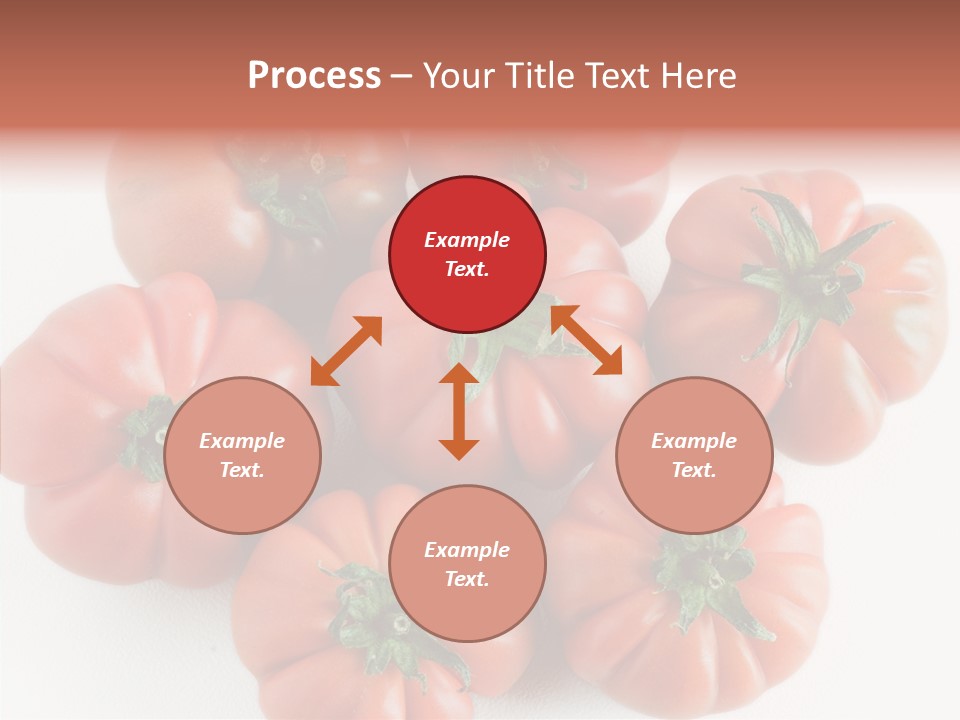 Process – Your Title Text Here

Example Text.

Example Text.

Example Text.

Example Text.